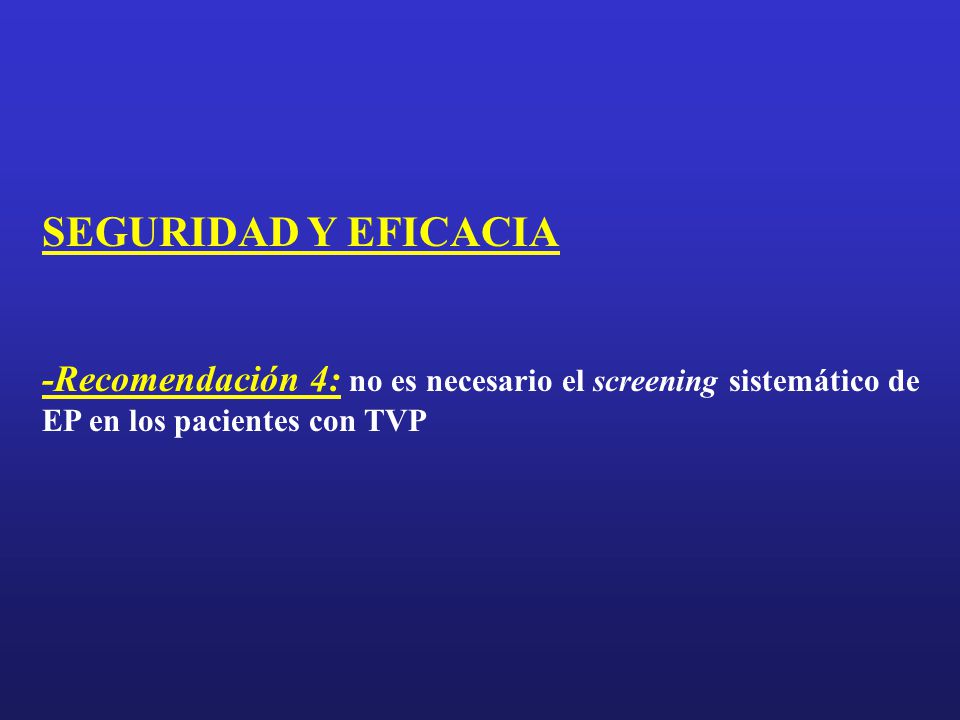 SEGURIDAD Y EFICACIA

-Recomendación 4: no es necesario el screening sistemático de EP en los pacientes con TVP